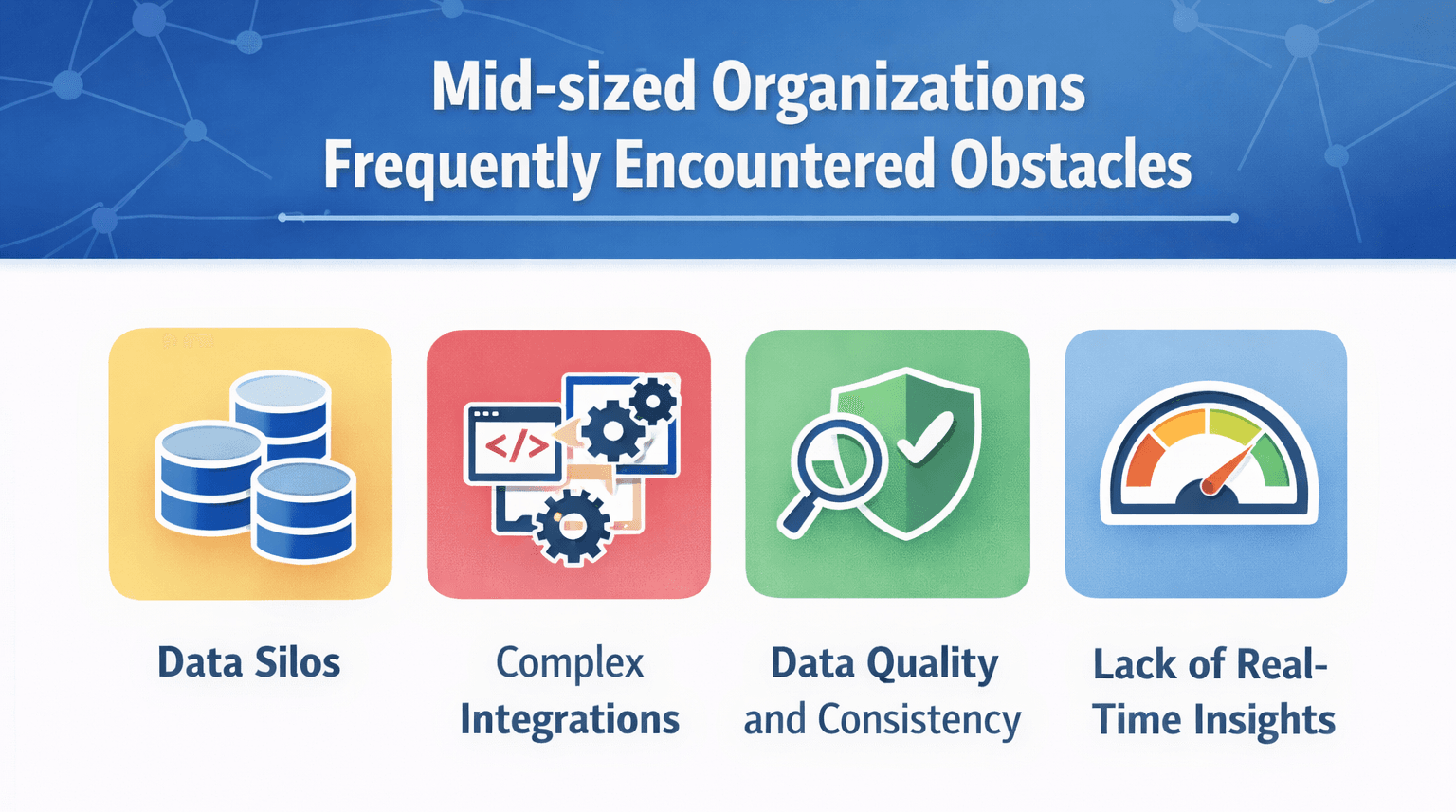 Mid-sized Organizations Frequently Encountered Obstacles

</>

Data Silos

Complex Integrations

Data Quality and Consistency

Lack of Real-Time Insights